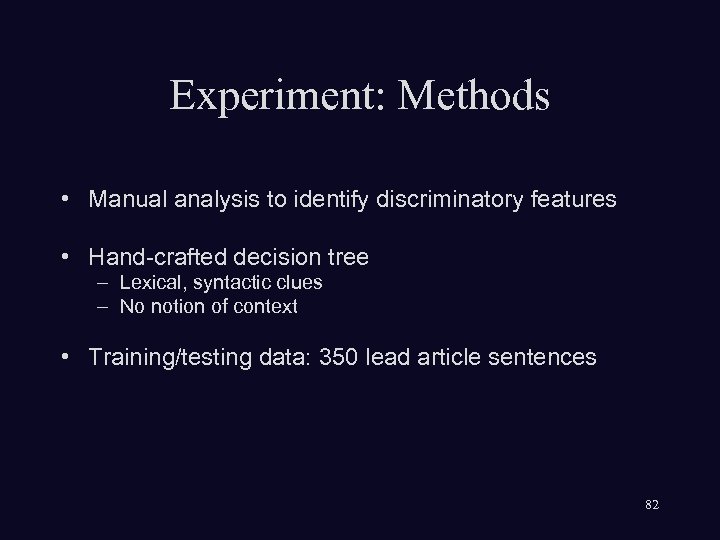 Experiment: Methods

• Manual analysis to identify discriminatory features

• Hand-crafted decision tree
– Lexical, syntactic clues
– No notion of context

• Training/testing data: 350 lead article sentences

82